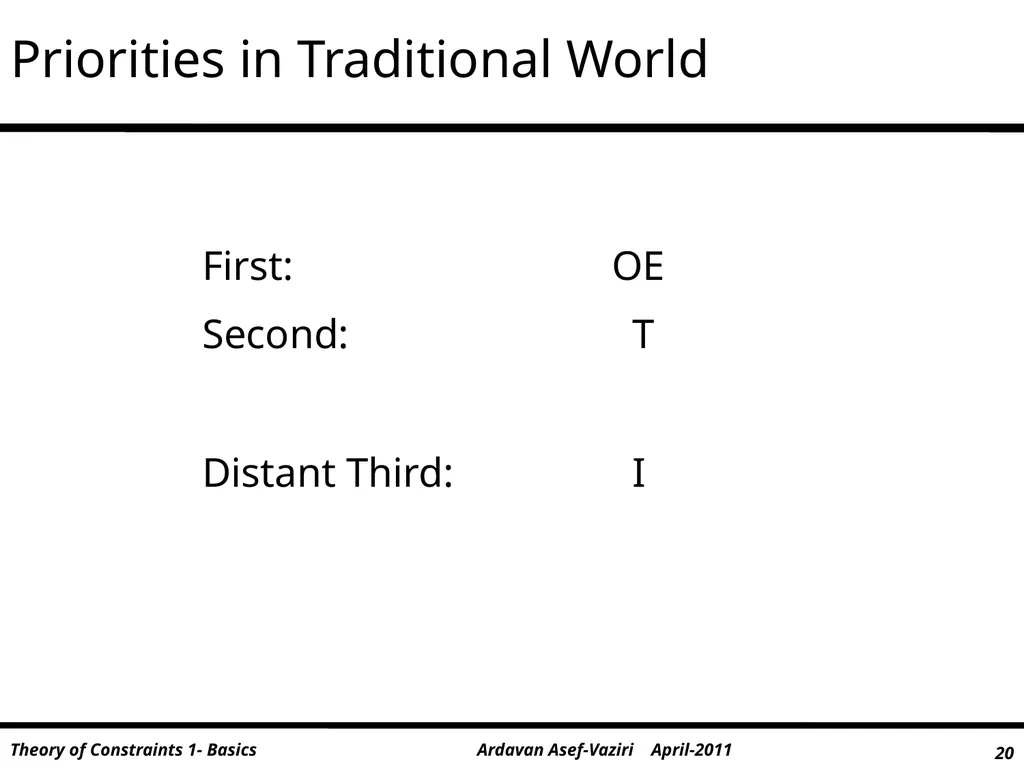 Priorities in Traditional World

First: OE

Second: T

Distant Third: I

Theory of Constraints 1- Basics Ardavan Asef-Vaziri April-2011 20